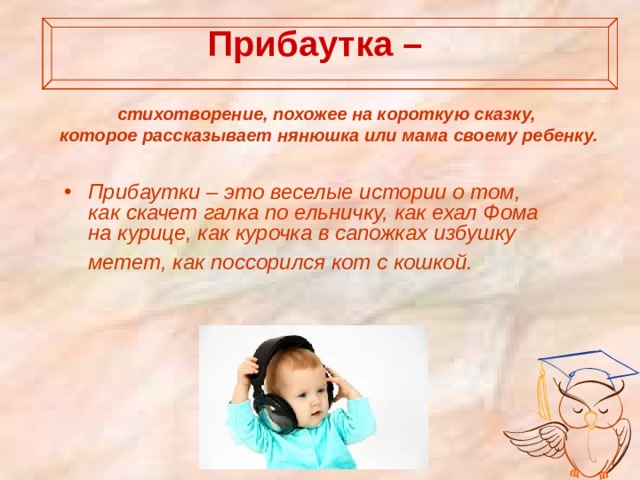 Прибаутка –

стихотворение, похожее на короткую сказку, которое рассказывает нянюшка или мама своему ребенку.

• Прибаутки – это веселые истории о том, как скачет галка по ельничку, как ехал Фома на курице, как курочка в сапожках избушку метет, как поссорился кот с кошкой.